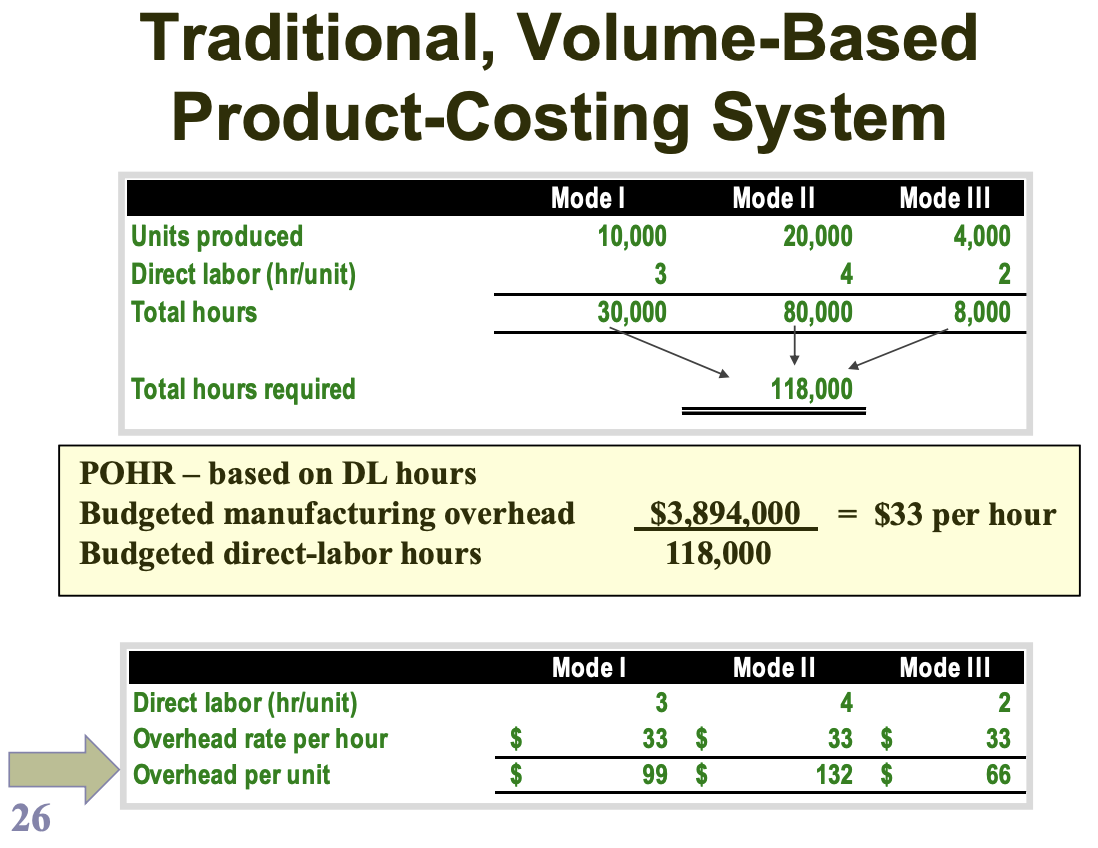 Traditional, Volume-Based Product-Costing System

| | Mode I | Mode II | Mode III |
|---|---|---|---|
| Units produced | 10,000 | 20,000 | 4,000 |
| Direct labor (hr/unit) | 3 | 4 | 2 |
| Total hours | 30,000 | 80,000 | 8,000 |
| Total hours required | | 118,000 | |

POHR – based on DL hours
Budgeted manufacturing overhead $3,894,000 = $33 per hour
Budgeted direct-labor hours 118,000

| | Mode I | Mode II | Mode III |
|---|---|---|---|
| Direct labor (hr/unit) | 3 | 4 | 2 |
| Overhead rate per hour | $ 33 | $ 33 | $ 33 |
| Overhead per unit | $ 99 | $ 132 | $ 66 |

26